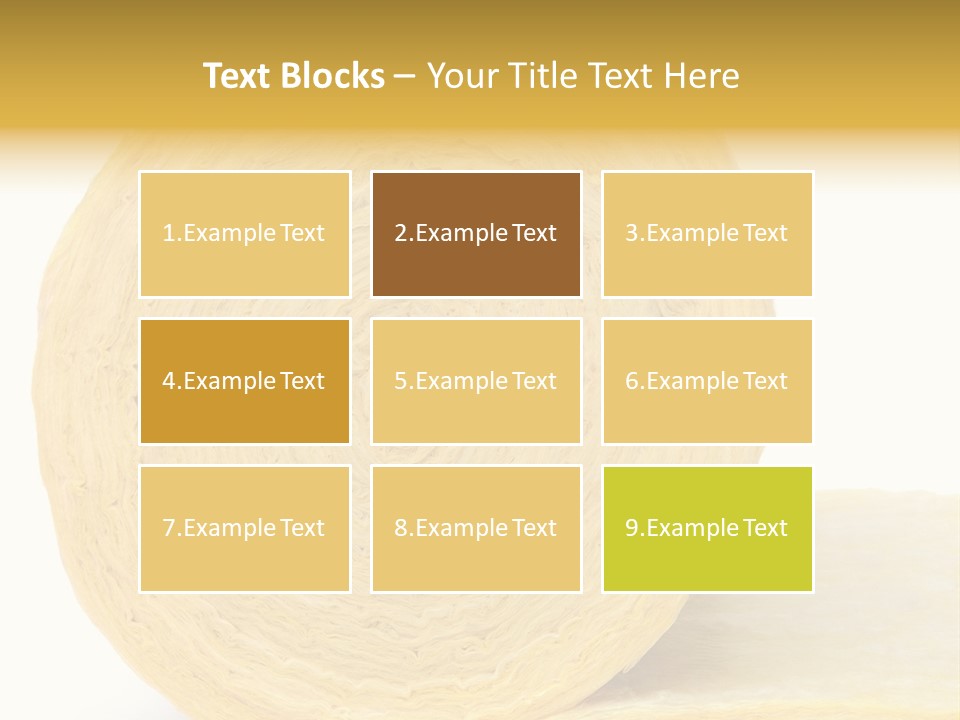 Text Blocks – Your Title Text Here

1.Example Text

2.Example Text

3.Example Text

4.Example Text

5.Example Text

6.Example Text

7.Example Text

8.Example Text

9.Example Text